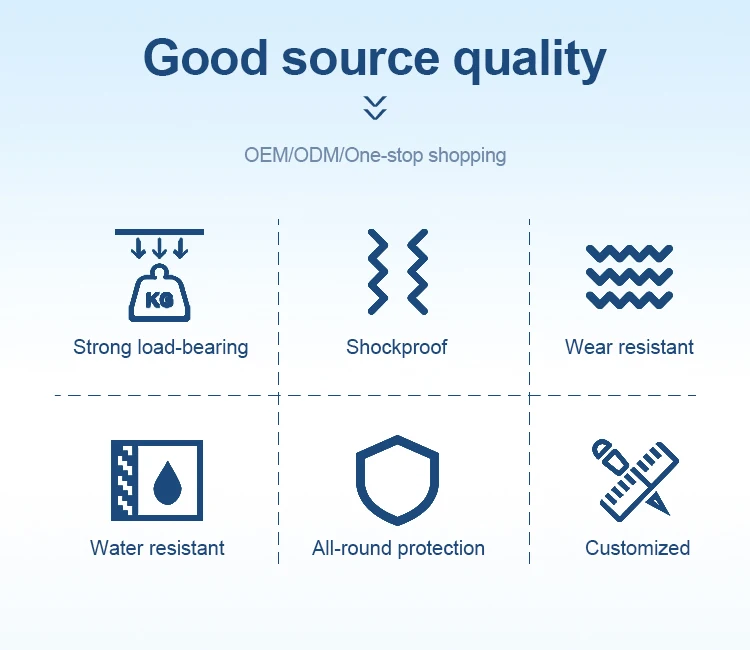 Good source quality

OEM/ODM/One-stop shopping

KG

Strong load-bearing

Shockproof

Wear resistant

Water resistant

All-round protection

Customized